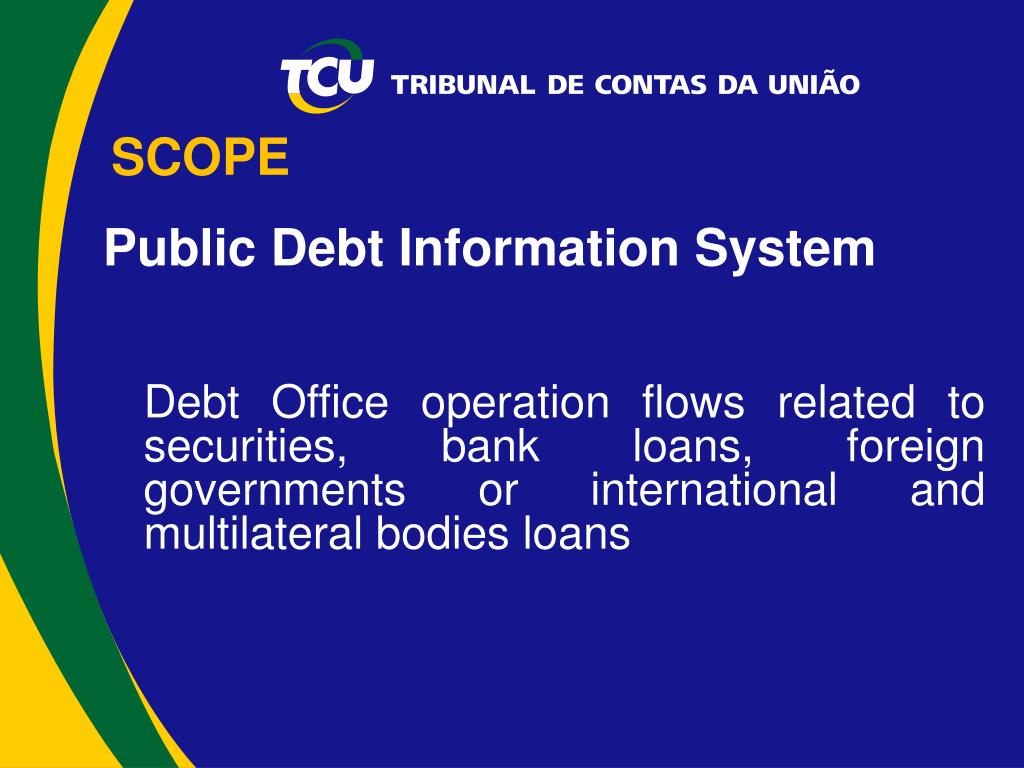 TCU TRIBUNAL DE CONTAS DA UNIÃO

SCOPE

Public Debt Information System

Debt Office operation flows related to securities, bank loans, foreign governments or international and multilateral bodies loans